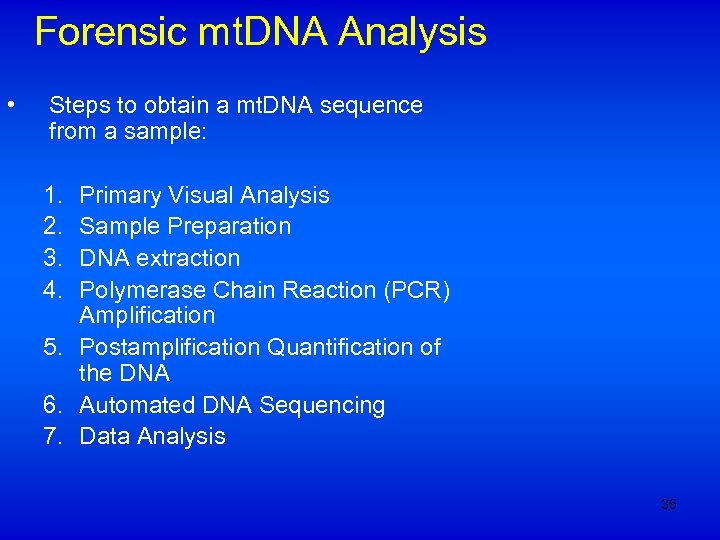 Forensic mtDNA Analysis

• Steps to obtain a mtDNA sequence from a sample:

1. Primary Visual Analysis
2. Sample Preparation
3. DNA extraction
4. Polymerase Chain Reaction (PCR) Amplification
5. Postamplification Quantification of the DNA
6. Automated DNA Sequencing
7. Data Analysis

35